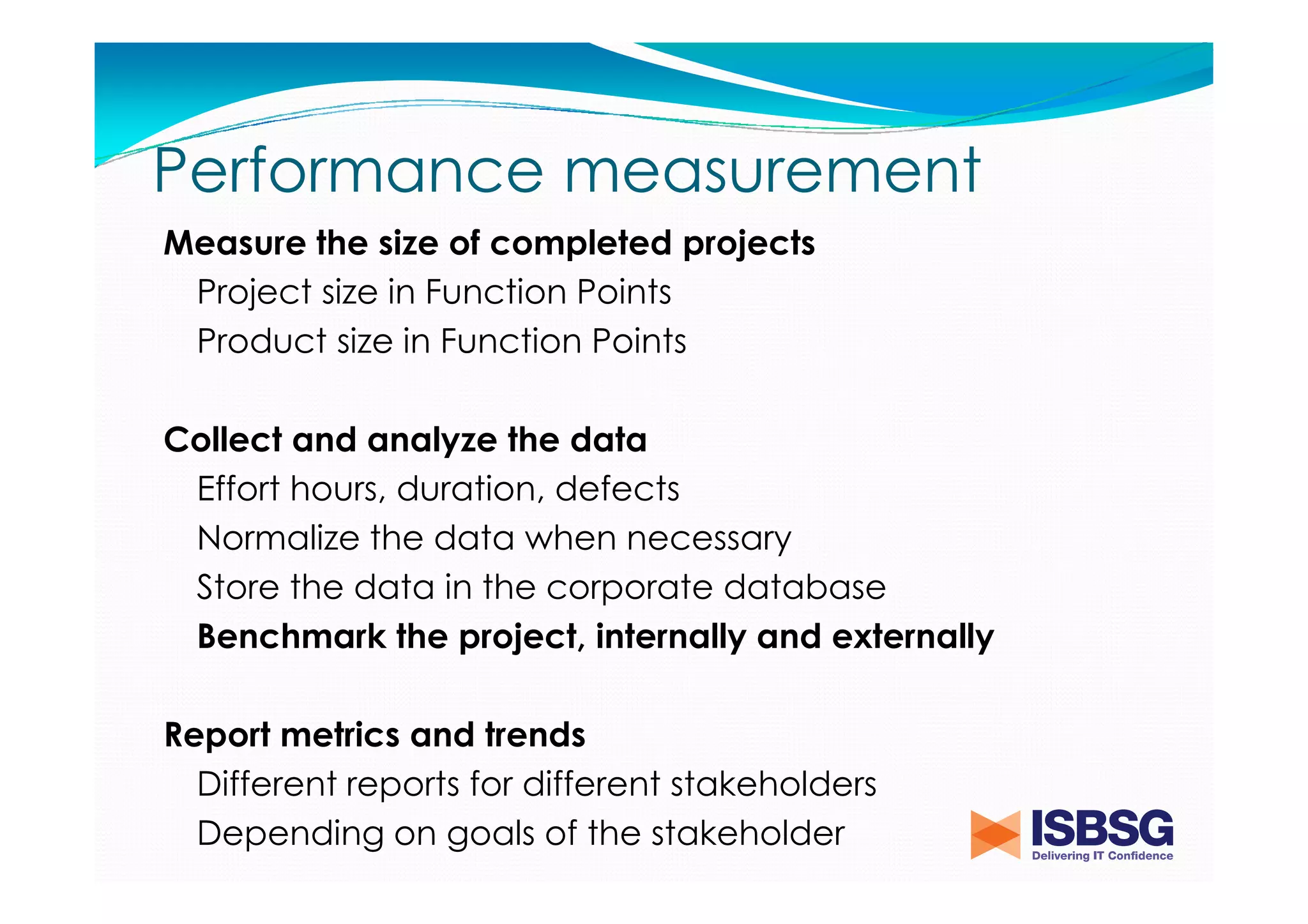 Performance measurement

Measure the size of completed projects

Project size in Function Points

Product size in Function Points

Collect and analyze the data

Effort hours, duration, defects

Normalize the data when necessary

Store the data in the corporate database

Benchmark the project, internally and externally

Report metrics and trends

Different reports for different stakeholders

Depending on goals of the stakeholder

ISBSG
Delivering IT Confidence